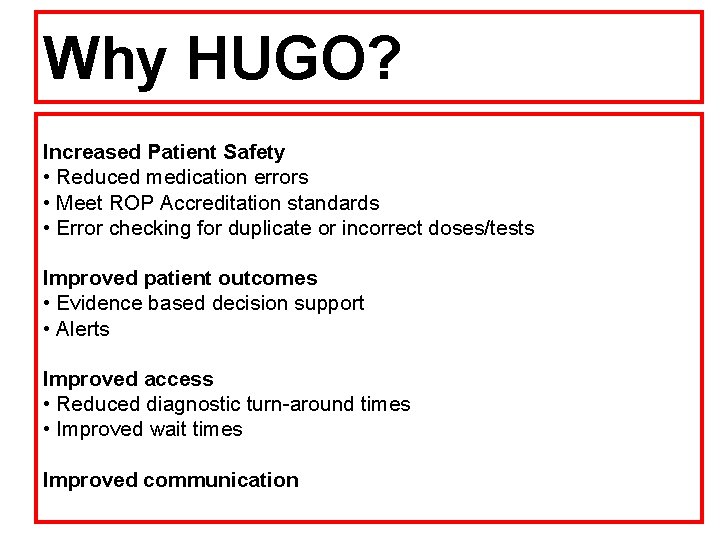 Why HUGO?

Increased Patient Safety
• Reduced medication errors
• Meet ROP Accreditation standards
• Error checking for duplicate or incorrect doses/tests

Improved patient outcomes
• Evidence based decision support
• Alerts

Improved access
• Reduced diagnostic turn-around times
• Improved wait times

Improved communication